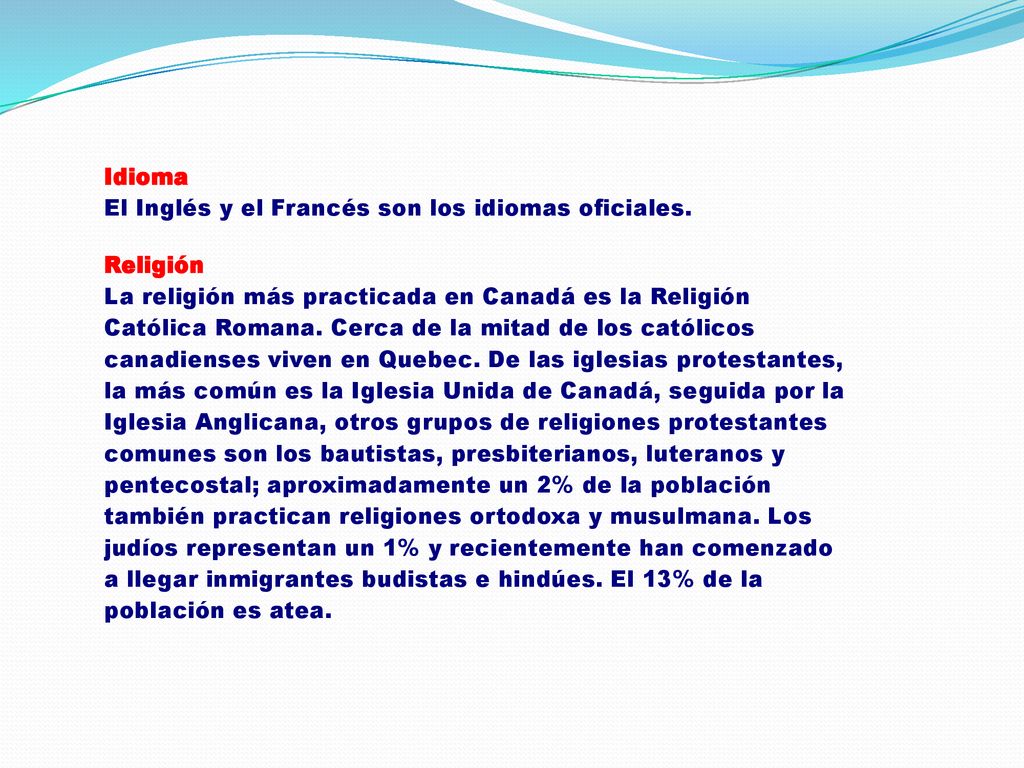 Idioma
El Inglés y el Francés son los idiomas oficiales.

Religión
La religión más practicada en Canadá es la Religión Católica Romana. Cerca de la mitad de los católicos canadienses viven en Quebec. De las iglesias protestantes, la más común es la Iglesia Unida de Canadá, seguida por la Iglesia Anglicana, otros grupos de religiones protestantes comunes son los bautistas, presbiterianos, luteranos y pentecostal; aproximadamente un 2% de la población también practican religiones ortodoxa y musulmana. Los judíos representan un 1% y recientemente han comenzado a llegar inmigrantes budistas e hindúes. El 13% de la población es atea.